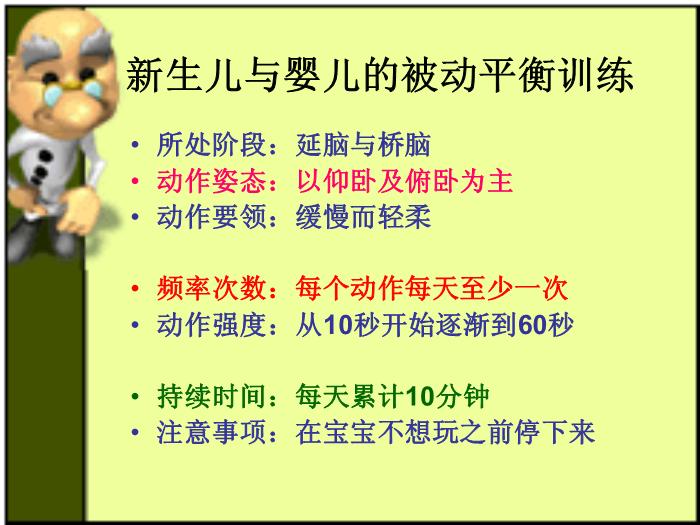 新生儿与婴儿的被动平衡训练

• 所处阶段：延脑与桥脑
• 动作姿态：以仰卧及俯卧为主
• 动作要领：缓慢而轻柔

• 频率次数：每个动作每天至少一次
• 动作强度：从10秒开始逐渐到60秒

• 持续时间：每天累计10分钟
• 注意事项：在宝宝不想玩之前停下来